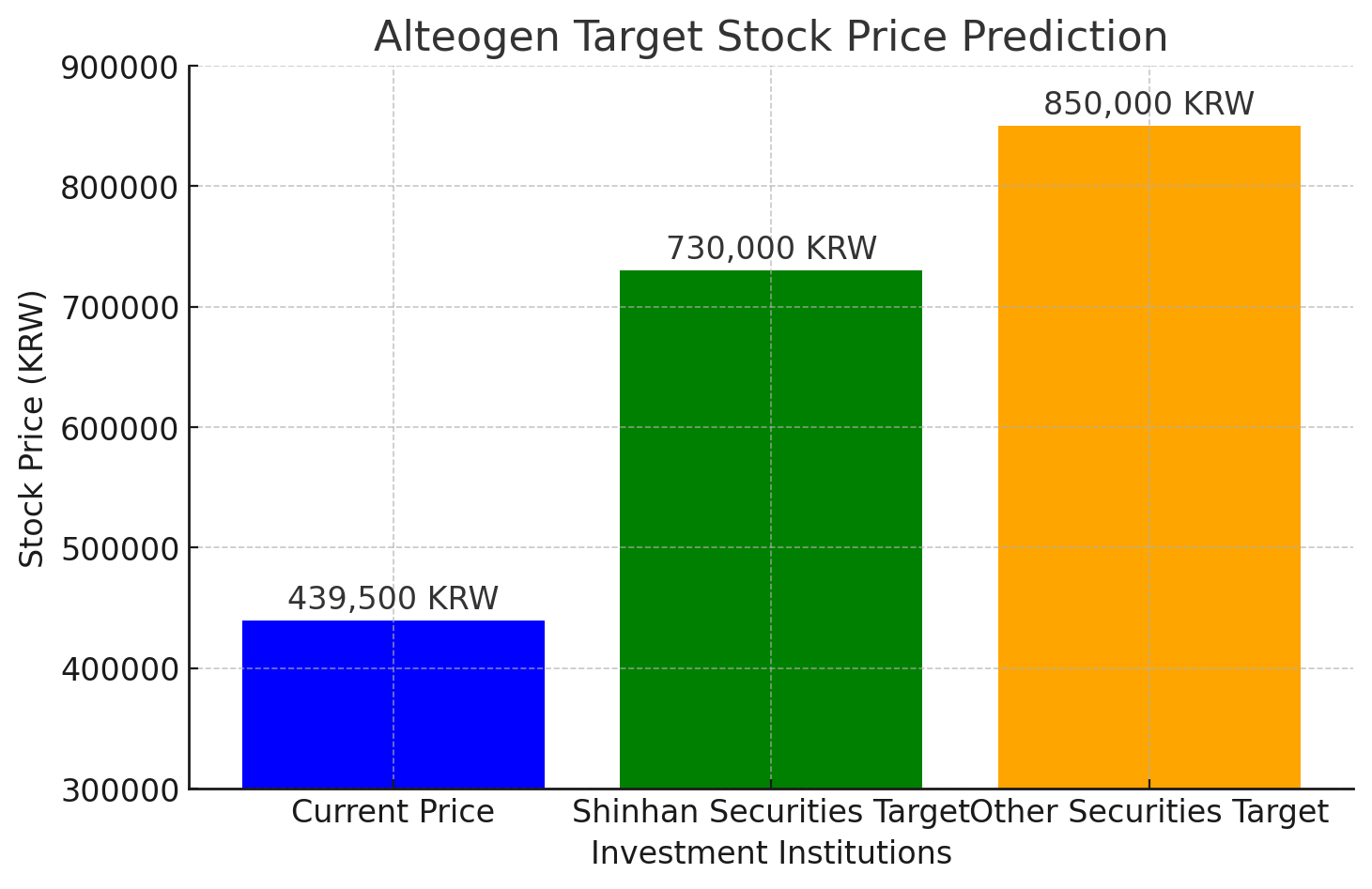 Alteogen Target Stock Price Prediction

Stock Price (KRW)

900000
800000
700000
600000
500000
400000
300000

439,500 KRW
730,000 KRW
850,000 KRW

Current Price
Shinhan Securities Target
Other Securities Target

Investment Institutions